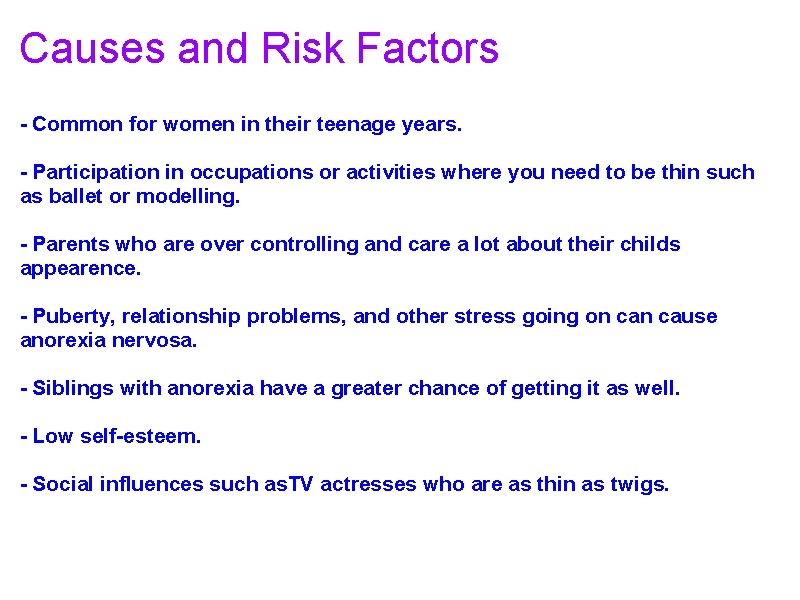 Causes and Risk Factors

- Common for women in their teenage years.

- Participation in occupations or activities where you need to be thin such as ballet or modelling.

- Parents who are over controlling and care a lot about their childs appearence.

- Puberty, relationship problems, and other stress going on can cause anorexia nervosa.

- Siblings with anorexia have a greater chance of getting it as well.

- Low self-esteem.

- Social influences such asTV actresses who are as thin as twigs.